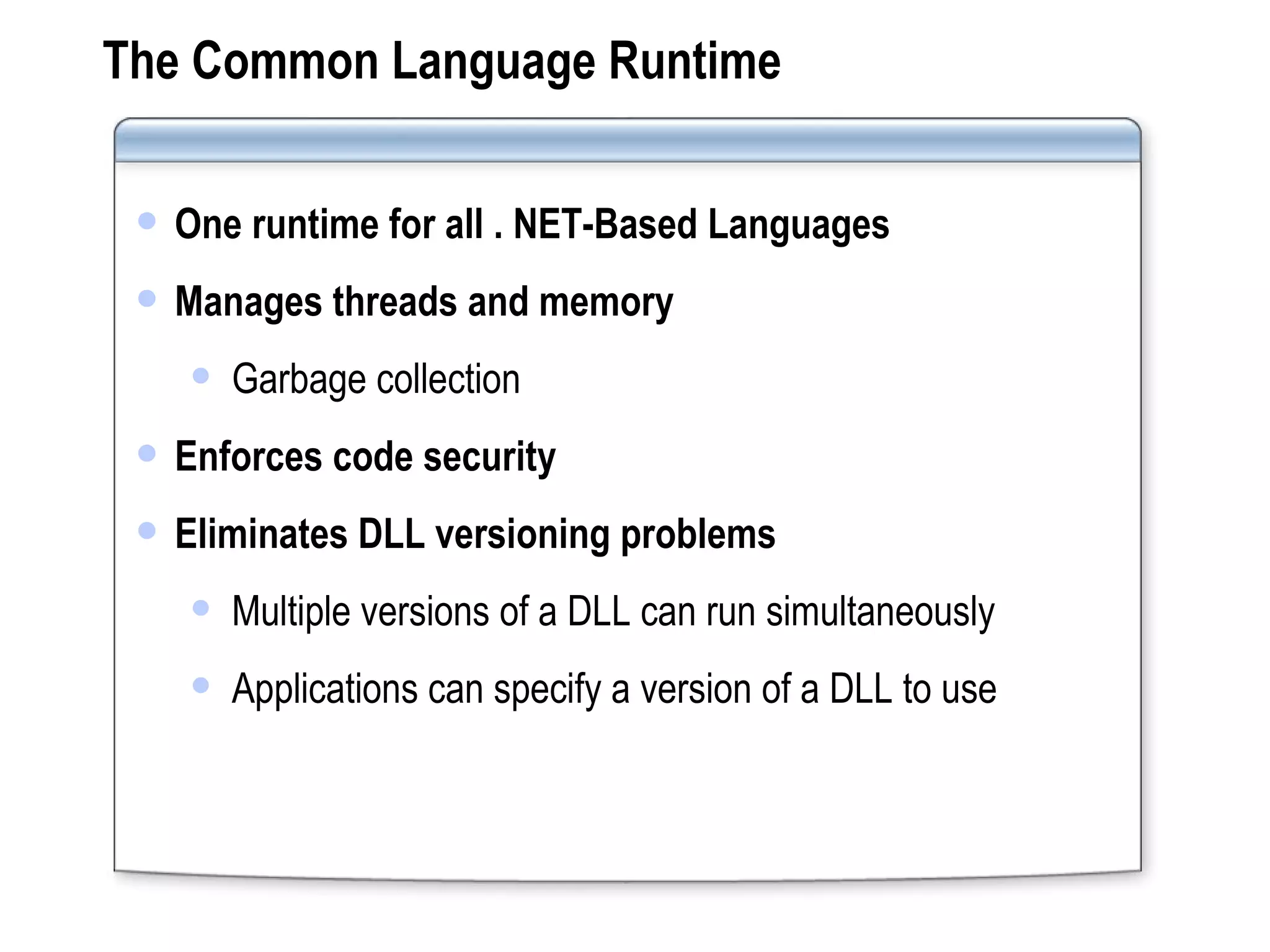 The Common Language Runtime

- One runtime for all . NET-Based Languages
- Manages threads and memory
  - Garbage collection
- Enforces code security
- Eliminates DLL versioning problems
  - Multiple versions of a DLL can run simultaneously
  - Applications can specify a version of a DLL to use